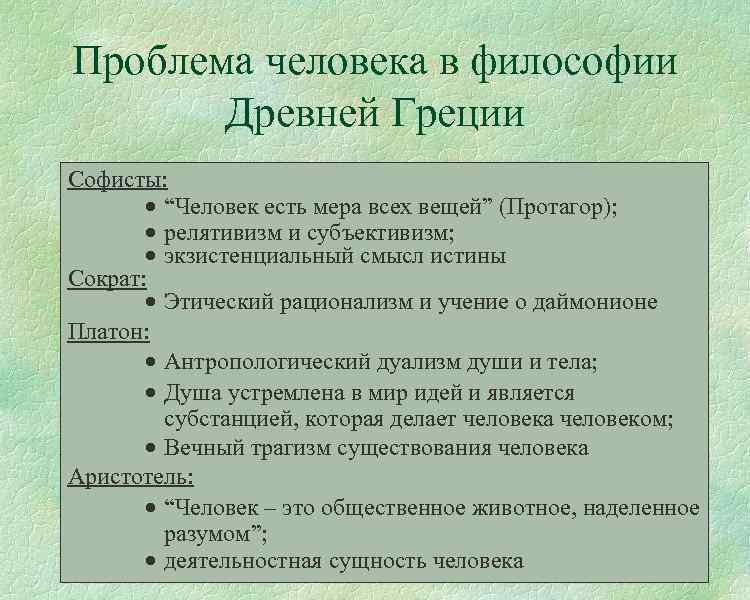 Проблема человека в философии Древней Греции

Софисты:
• “Человек есть мера всех вещей” (Протагор);
• релятивизм и субъективизм;
• экзистенциальный смысл истины

Сократ:
• Этический рационализм и учение о даймонионе

Платон:
• Антропологический дуализм души и тела;
• Душа устремлена в мир идей и является субстанцией, которая делает человека человеком;
• Вечный трагизм существования человека

Аристотель:
• “Человек – это общественное животное, наделенное разумом”;
• деятельностная сущность человека